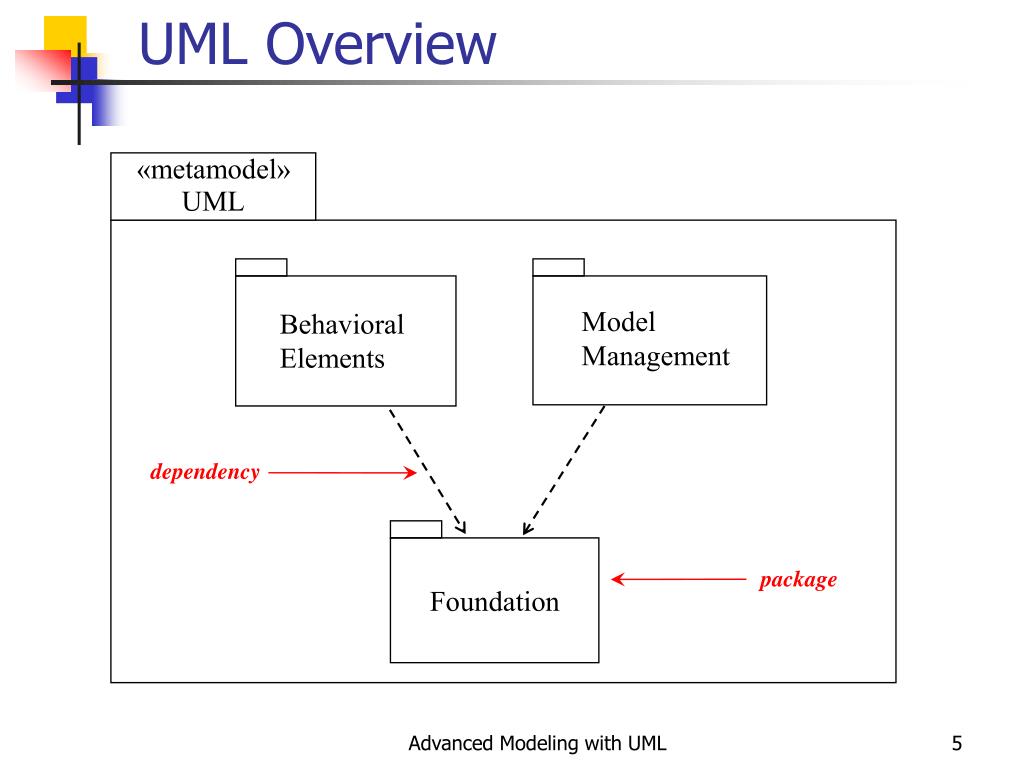 UML Overview

«metamodel»
UML

Behavioral Elements

Model Management

dependency

Foundation

package

Advanced Modeling with UML

5